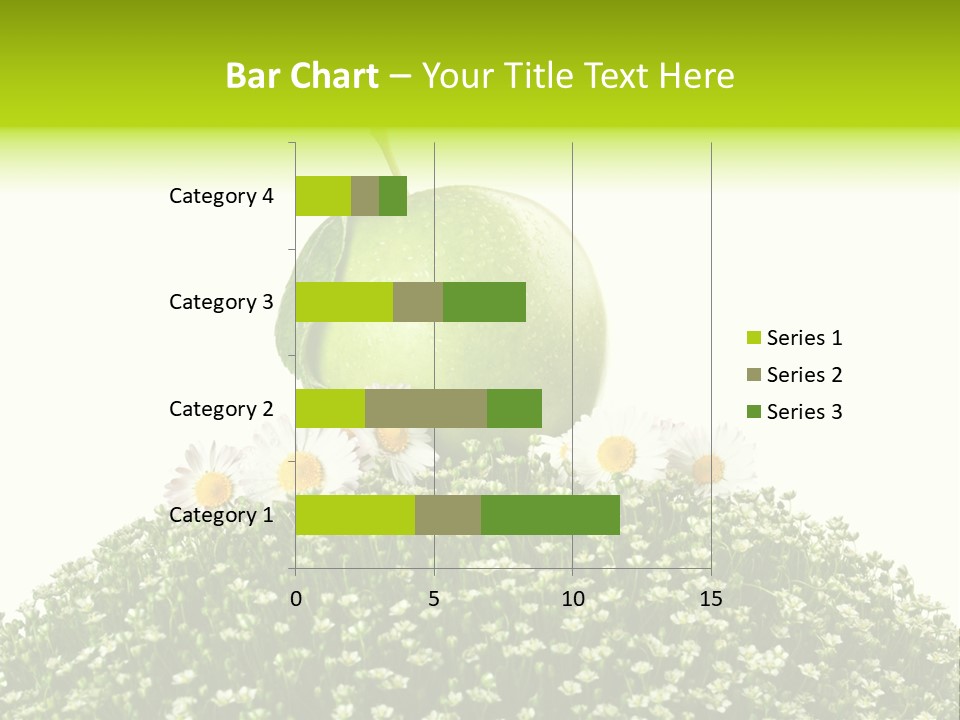 Bar Chart – Your Title Text Here

Category 4
Category 3
Category 2
Category 1

0
5
10
15

Series 1
Series 2
Series 3